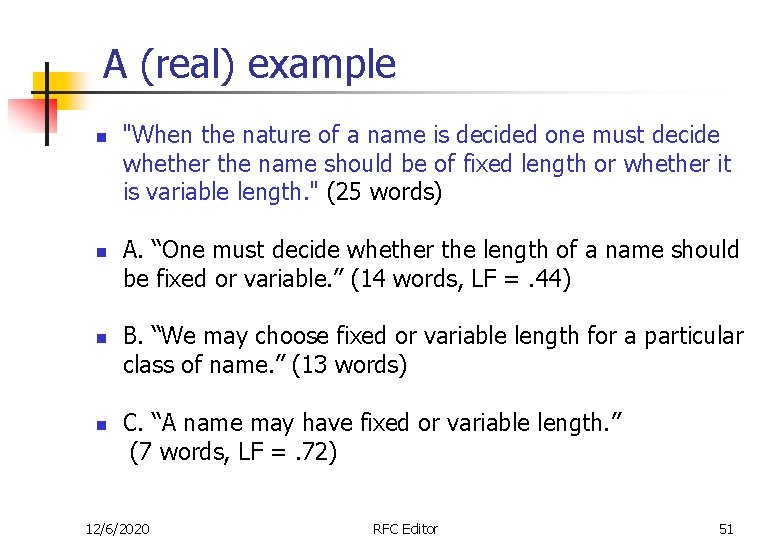 A (real) example

"When the nature of a name is decided one must decide whether the name should be of fixed length or whether it is variable length." (25 words)

A. “One must decide whether the length of a name should be fixed or variable.” (14 words, LF = .44)

B. “We may choose fixed or variable length for a particular class of name.” (13 words)

C. “A name may have fixed or variable length.” (7 words, LF = .72)

12/6/2020 RFC Editor 51